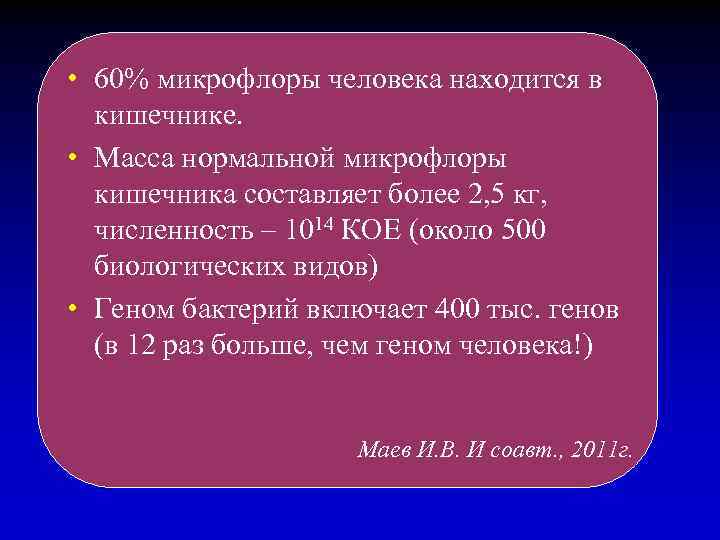 • 60% микрофлоры человека находится в кишечнике.

• Масса нормальной микрофлоры кишечника составляет более 2,5 кг, численность – $10^{14}$ КОЕ (около 500 биологических видов)

• Геном бактерий включает 400 тыс. генов (в 12 раз больше, чем геном человека!)

Маев И.В. И соавт., 2011г.